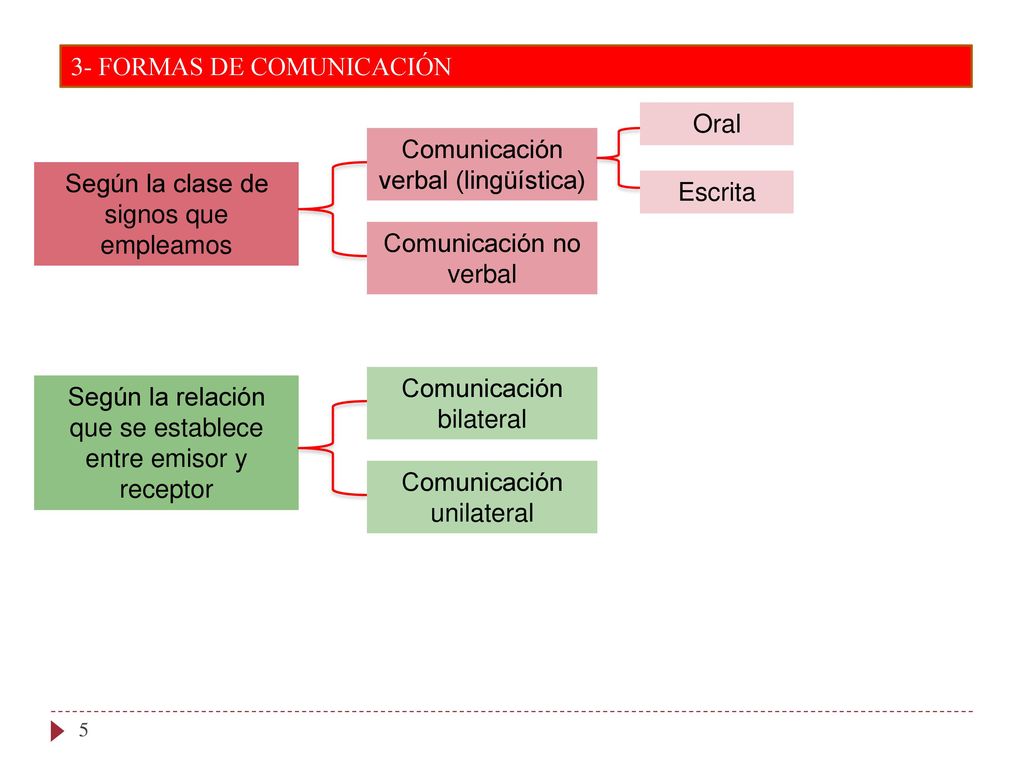 3- FORMAS DE COMUNICACIÓN

Según la clase de signos que empleamos

Comunicación verbal (lingüística)

Oral

Escrita

Comunicación no verbal

Según la relación que se establece entre emisor y receptor

Comunicación bilateral

Comunicación unilateral

5